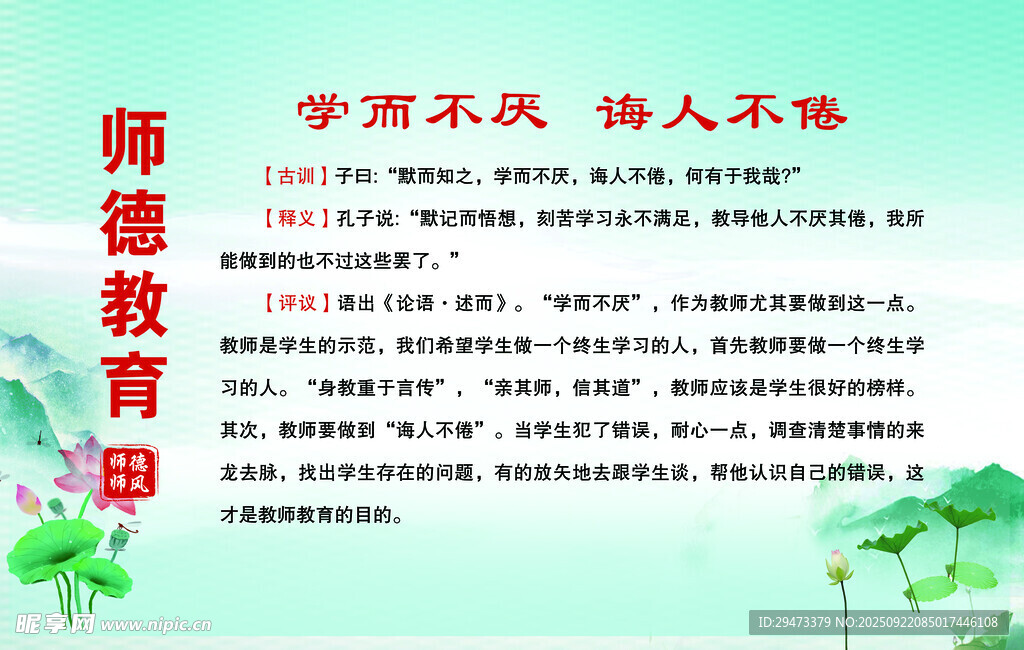 师德教育

师德师风

学而不厌 诲人不倦

【古训】子曰:“默而知之，学而不厌，诲人不倦，何有于我哉?”

【释义】孔子说:“默记而悟想，刻苦学习永不满足，教导他人不厌其倦，我所能做到的也不过这些罢了。”

【评议】语出《论语·述而》。“学而不厌”，作为教师尤其要做到这一点。教师是学生的示范，我们希望学生做一个终生学习的人，首先教师要做一个终生学习的人。“身教重于言传”，“亲其师，信其道”，教师应该是学生很好的榜样。其次，教师要做到“诲人不倦”。当学生犯了错误，耐心一点，调查清楚事情的来龙去脉，找出学生存在的问题，有的放矢地去跟学生谈，帮他认识自己的错误，这才是教师教育的目的。

昵享网 www.nipic.cn

ID:29473379 NO:20250922085017446108